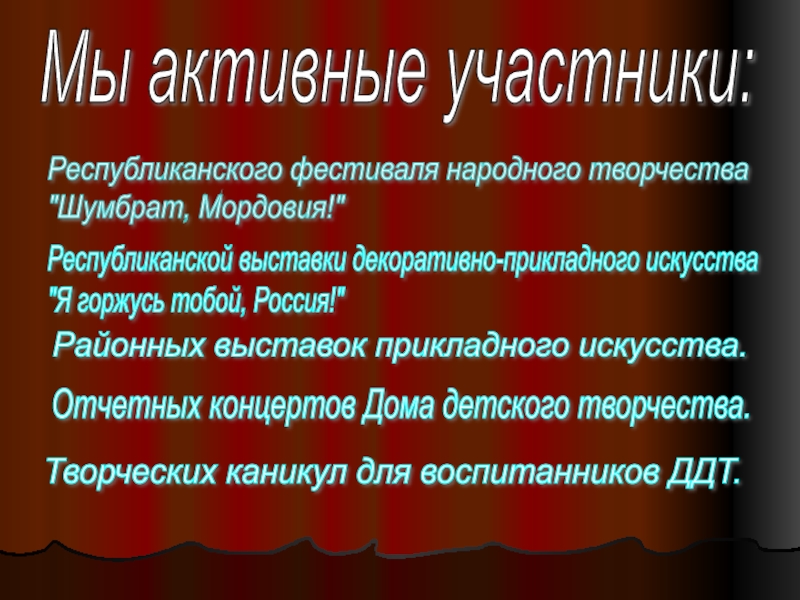 Мы активные участники:

Республиканского фестиваля народного творчества "Шумбрат, Мордовия!"

Республиканской выставки декоративно-прикладного искусства "Я горжусь тобой, Россия!"

Районных выставок прикладного искусства.

Отчетных концертов Дома детского творчества.

Творческих каникул для воспитанников ДДТ.